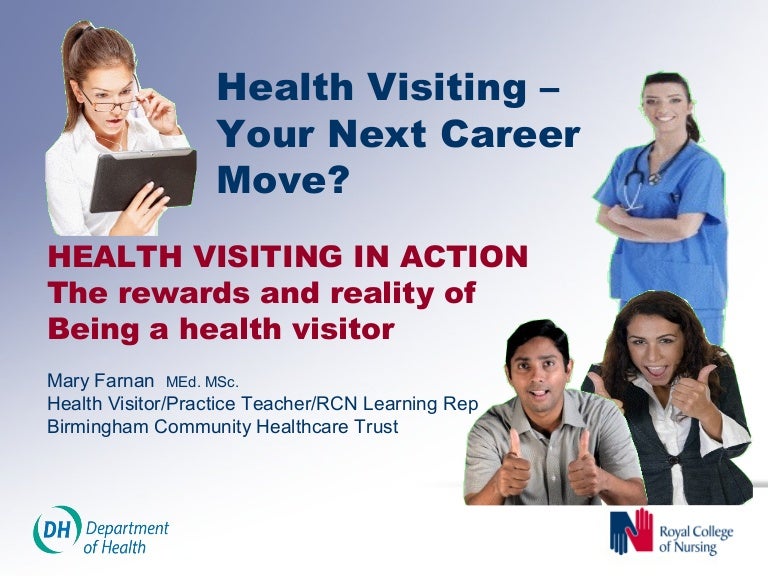 Health Visiting – Your Next Career Move?

HEALTH VISITING IN ACTION
The rewards and reality of
Being a health visitor

Mary Farnan MEd. MSc.
Health Visitor/Practice Teacher/RCN Learning Rep
Birmingham Community Healthcare Trust

DH Department of Health

Royal College of Nursing